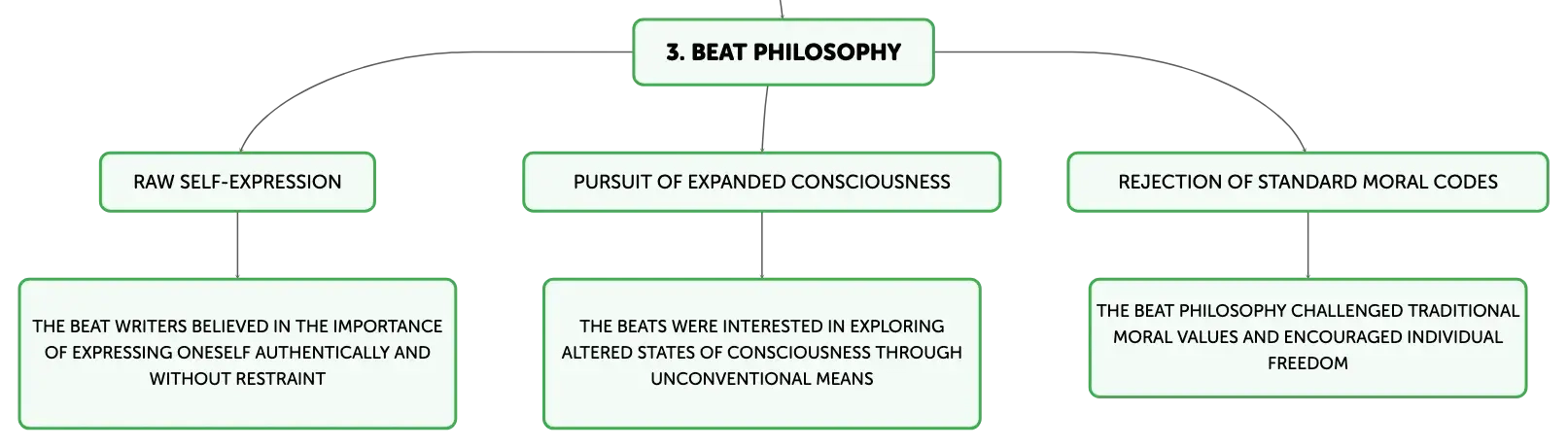 3. BEAT PHILOSOPHY

RAW SELF-EXPRESSION

THE BEAT WRITERS BELIEVED IN THE IMPORTANCE OF EXPRESSING ONESELF AUTHENTICALLY AND WITHOUT RESTRAINT

PURSUIT OF EXPANDED CONSCIOUSNESS

THE BEATS WERE INTERESTED IN EXPLORING ALTERED STATES OF CONSCIOUSNESS THROUGH UNCONVENTIONAL MEANS

REJECTION OF STANDARD MORAL CODES

THE BEAT PHILOSOPHY CHALLENGED TRADITIONAL MORAL VALUES AND ENCOURAGED INDIVIDUAL FREEDOM